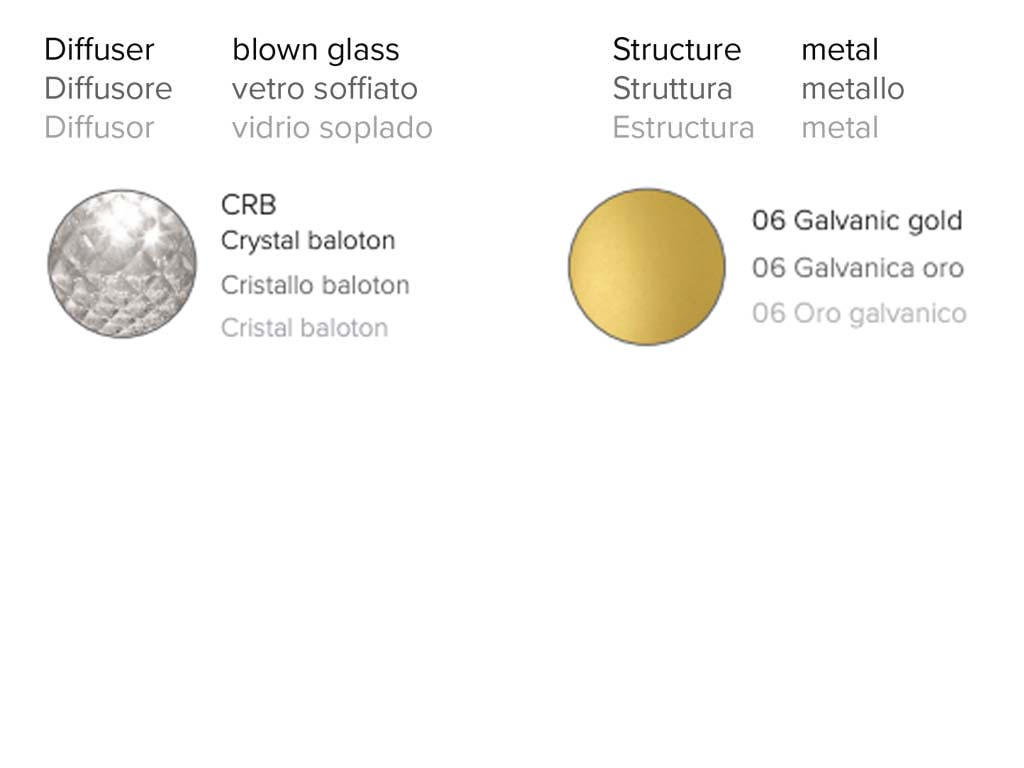 Diffuser blown glass
Diffusore vetro soffiato
Diffusor vidrio soplado

CRB
Crystal baloton
Cristallo baloton
Cristal baloton

Structure metal
Struttura metallo
Estructura metal

06 Galvanic gold
06 Galvanica oro
06 Oro galvanico